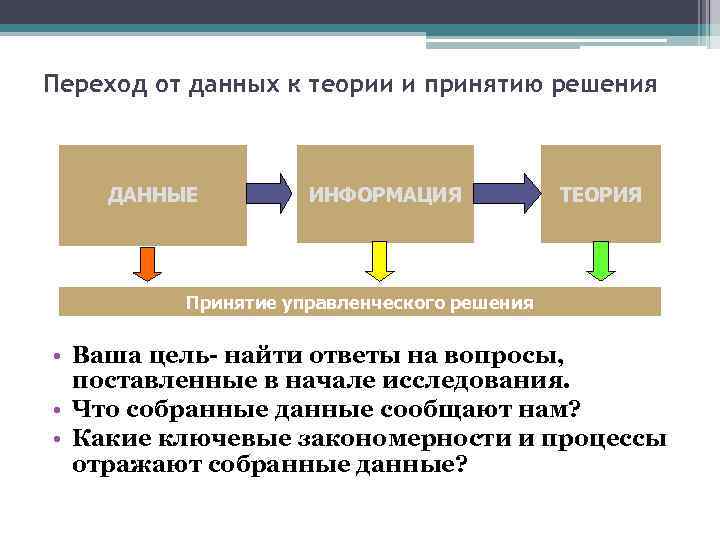 Переход от данных к теории и принятию решения

ДАННЫЕ

ИНФОРМАЦИЯ

ТЕОРИЯ

Принятие управленческого решения

• Ваша цель- найти ответы на вопросы, поставленные в начале исследования.
• Что собранные данные сообщают нам?
• Какие ключевые закономерности и процессы отражают собранные данные?